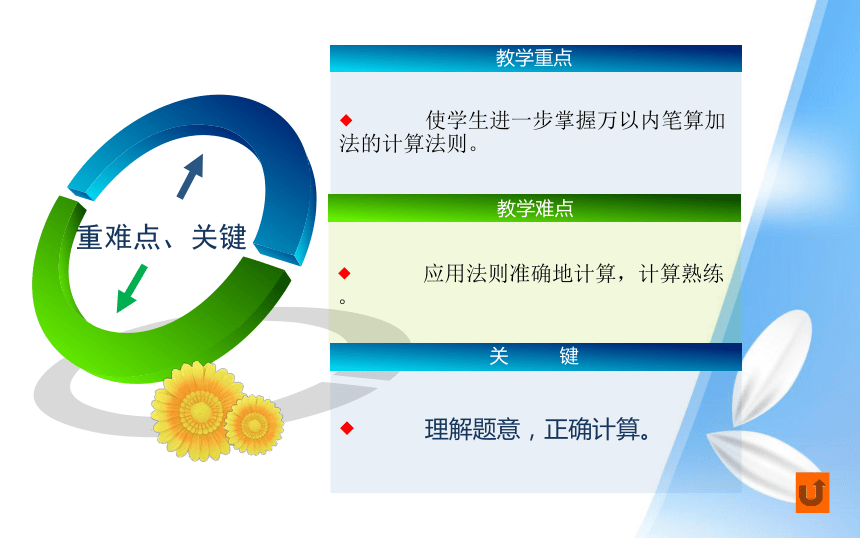 重难点、关键

教学重点

◆ 使学生进一步掌握万以内笔算加法的计算法则。

教学难点

◆ 应用法则准确地计算，计算熟练。

关 键

◆ 理解题意，正确计算。